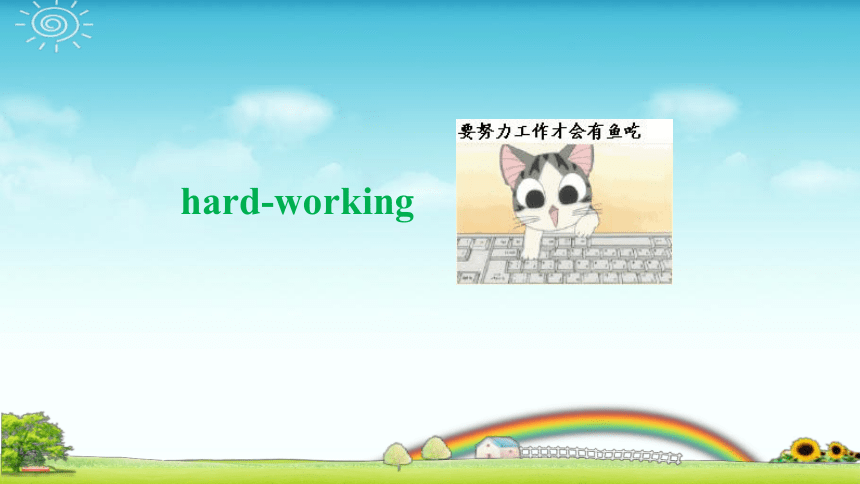 hard-working

要努力工作才会有鱼吃